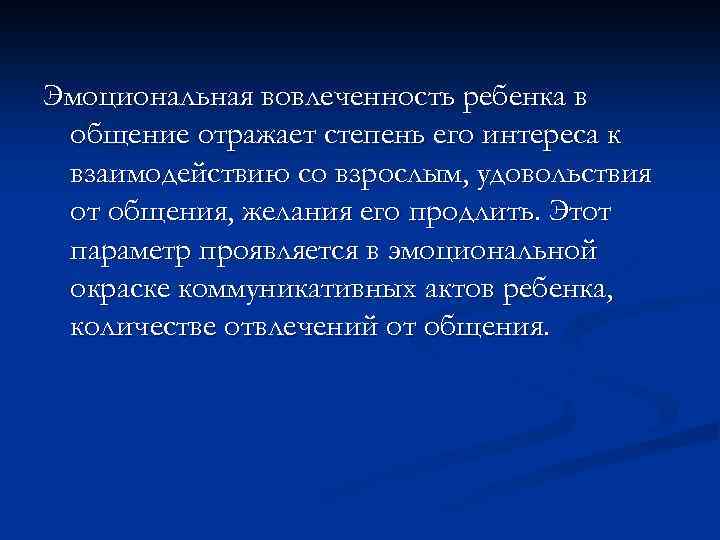 Эмоциональная вовлеченность ребенка в общение отражает степень его интереса к взаимодействию со взрослым, удовольствия от общения, желания его продлить. Этот параметр проявляется в эмоциональной окраске коммуникативных актов ребенка, количестве отвлечений от общения.